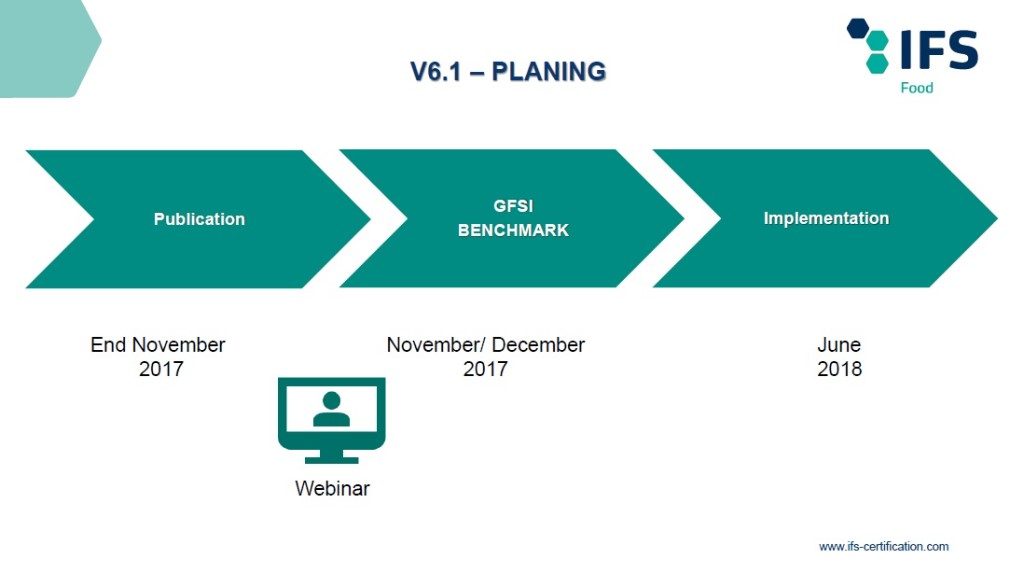 V6.1 – PLANING

IFS
Food

Publication

GFSI
BENCHMARK

Implementation

End November
2017

November/ December
2017

June
2018

Webinar

www.ifs-certification.com